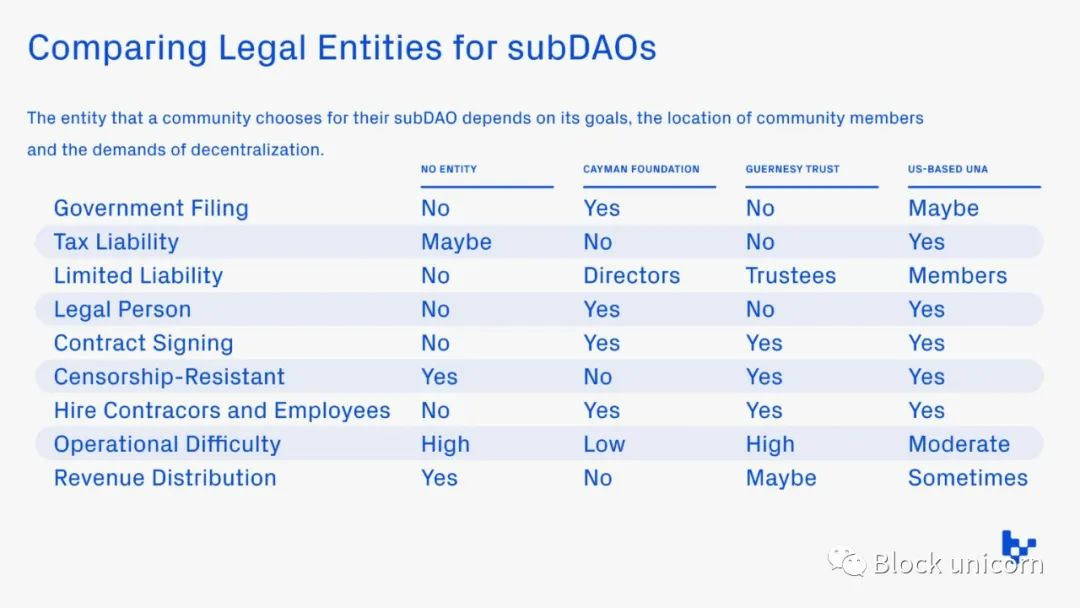 Comparing Legal Entities for subDAOs

The entity that a community chooses for their subDAO depends on its goals, the location of community members and the demands of decentralization.

| | NO ENTITY | CAYMAN FOUNDATION | GUERNESY TRUST | US-BASED UNA |
|---|---|---|---|---|
| Government Filing | No | Yes | No | Maybe |
| Tax Liability | Maybe | No | No | Yes |
| Limited Liability | No | Directors | Trustees | Members |
| Legal Person | No | Yes | No | Yes |
| Contract Signing | No | Yes | Yes | Yes |
| Censorship-Resistant | Yes | No | Yes | Yes |
| Hire Contracors and Employees | No | Yes | Yes | Yes |
| Operational Difficulty | High | Low | High | Moderate |
| Revenue Distribution | Yes | No | Maybe | Sometimes |

Block unicorn